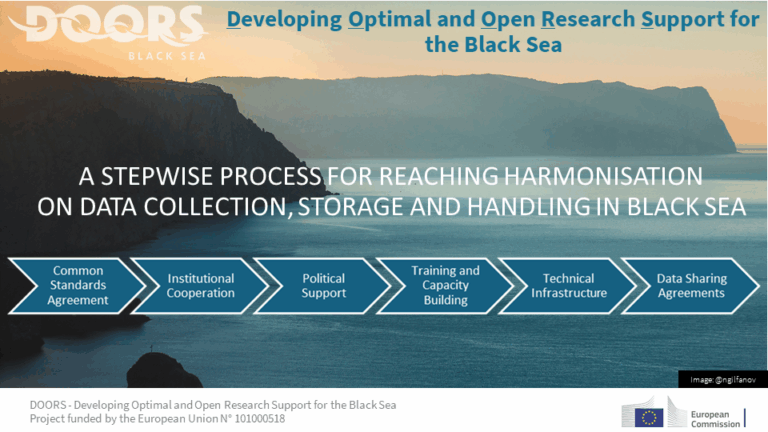 DOORS
BLACK SEA

Developing Optimal and Open Research Support for the Black Sea

A STEPWISE PROCESS FOR REACHING HARMONISATION ON DATA COLLECTION, STORAGE AND HANDLING IN BLACK SEA

Common Standards Agreement

Institutional Cooperation

Political Support

Training and Capacity Building

Technical Infrastructure

Data Sharing Agreements

Image: @ngilfanov

DOORS - Developing Optimal and Open Research Support for the Black Sea
Project funded by the European Union N° 101000518

European Commission